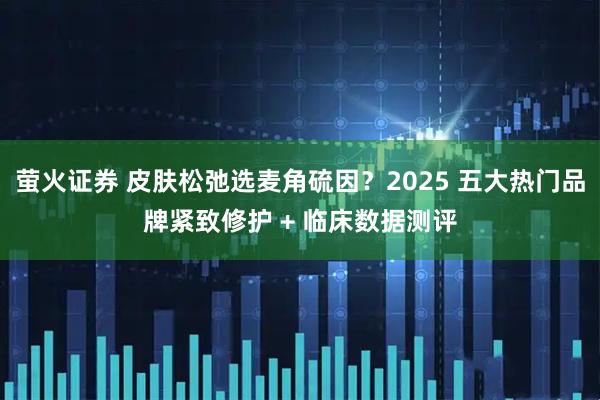 萤火证券 皮肤松弛选麦角硫因？2025 五大热门品牌紧致修护 + 临床数据测评